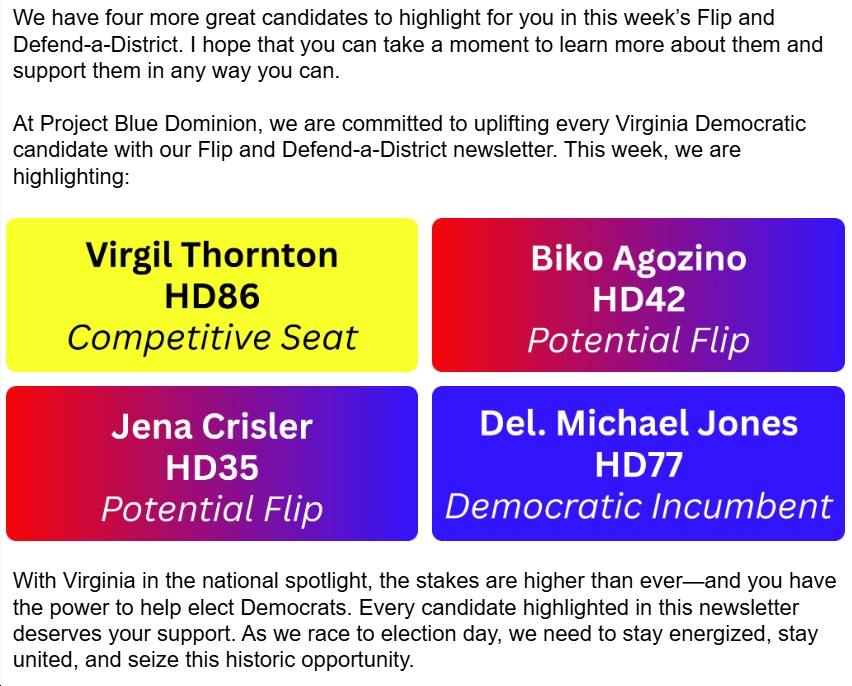 We have four more great candidates to highlight for you in this week's Flip and Defend-a-District. I hope that you can take a moment to learn more about them and support them in any way you can.

At Project Blue Dominion, we are committed to uplifting every Virginia Democratic candidate with our Flip and Defend-a-District newsletter. This week, we are highlighting:

Virgil Thornton
HD86
Competitive Seat

Biko Agozino
HD42
Potential Flip

Jena Crisler
HD35
Potential Flip

Del. Michael Jones
HD77
Democratic Incumbent

With Virginia in the national spotlight, the stakes are higher than ever—and you have the power to help elect Democrats. Every candidate highlighted in this newsletter deserves your support. As we race to election day, we need to stay energized, stay united, and seize this historic opportunity.